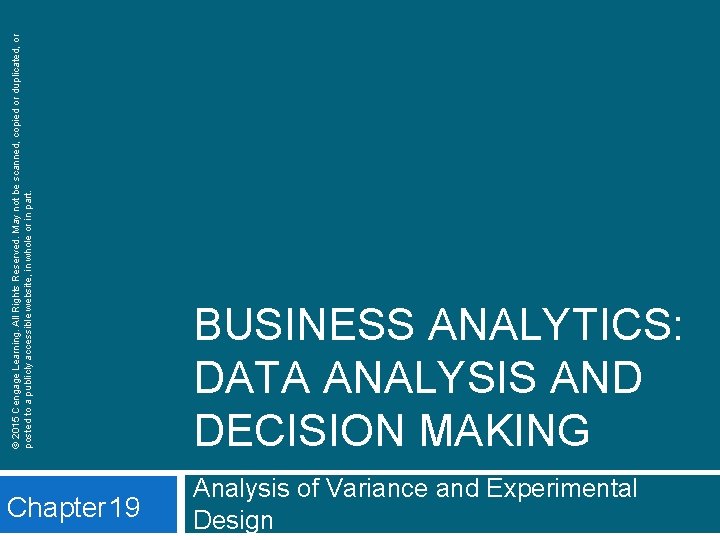 © 2015 Cengage Learning. All Rights Reserved. May not be scanned, copied or duplicated, or posted to a publicly accessible website, in whole or in part.

BUSINESS ANALYTICS: DATA ANALYSIS AND DECISION MAKING

Chapter 19

Analysis of Variance and Experimental Design